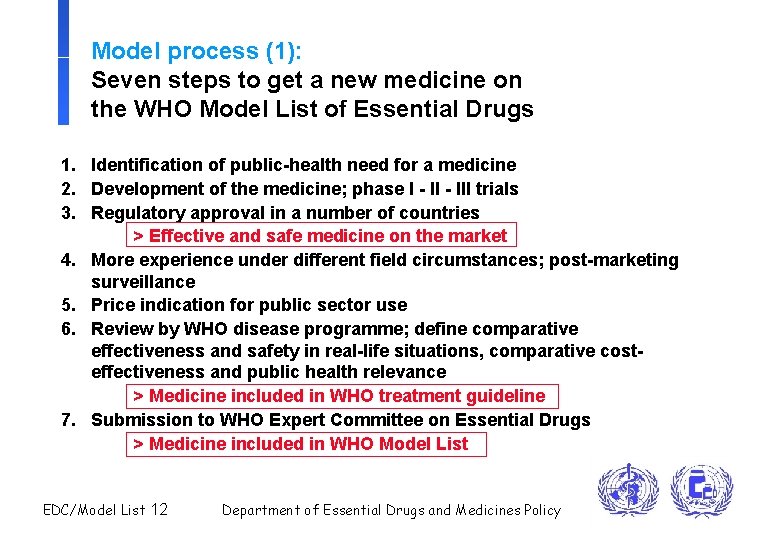 Model process (1):
Seven steps to get a new medicine on the WHO Model List of Essential Drugs

1. Identification of public-health need for a medicine
2. Development of the medicine; phase I - II - III trials
3. Regulatory approval in a number of countries
> Effective and safe medicine on the market
4. More experience under different field circumstances; post-marketing surveillance
5. Price indication for public sector use
6. Review by WHO disease programme; define comparative effectiveness and safety in real-life situations, comparative cost-effectiveness and public health relevance
> Medicine included in WHO treatment guideline
7. Submission to WHO Expert Committee on Essential Drugs
> Medicine included in WHO Model List

EDC/Model List 12 Department of Essential Drugs and Medicines Policy